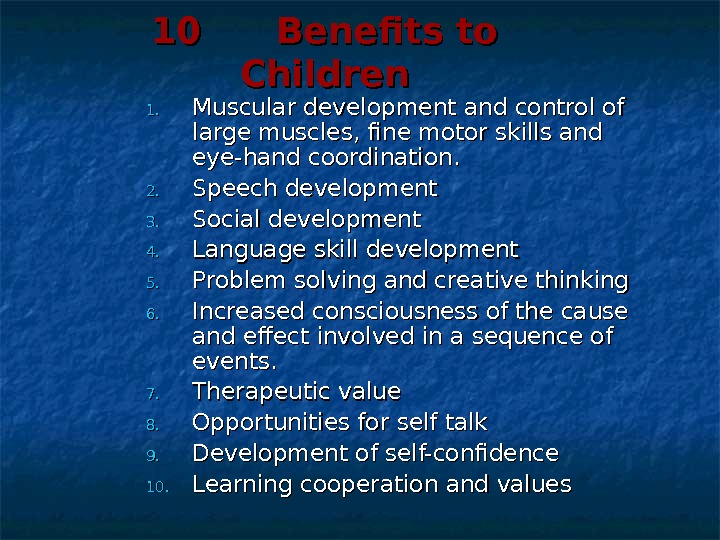 10 Benefits to Children

1. Muscular development and control of large muscles, fine motor skills and eye-hand coordination.
2. Speech development
3. Social development
4. Language skill development
5. Problem solving and creative thinking
6. Increased consciousness of the cause and effect involved in a sequence of events.
7. Therapeutic value
8. Opportunities for self talk
9. Development of self-confidence
10. Learning cooperation and values